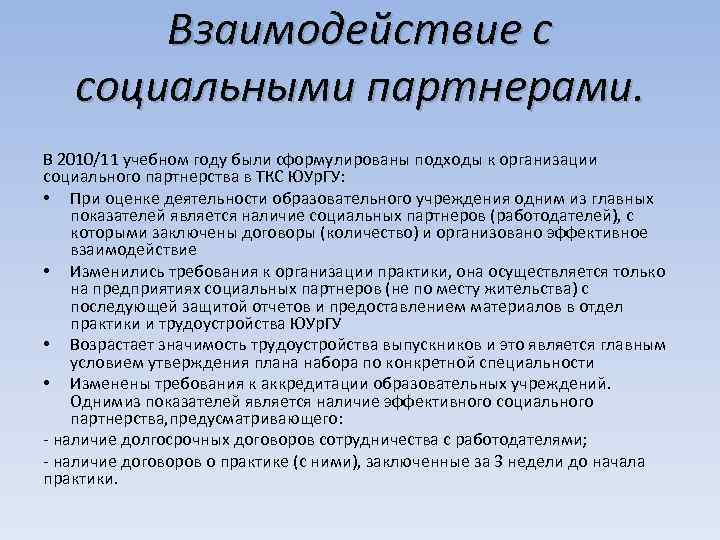 Взаимодействие с социальными партнерами.

В 2010/11 учебном году были сформулированы подходы к организации социального партнерства в ТКС ЮУрГУ:

• При оценке деятельности образовательного учреждения одним из главных показателей является наличие социальных партнеров (работодателей), с которыми заключены договоры (количество) и организовано эффективное взаимодействие

• Изменились требования к организации практики, она осуществляется только на предприятиях социальных партнеров (не по месту жительства) с последующей защитой отчетов и предоставлением материалов в отдел практики и трудоустройства ЮУрГУ

• Возрастает значимость трудоустройства выпускников и это является главным условием утверждения плана набора по конкретной специальности

• Изменены требования к аккредитации образовательных учреждений. Одним из показателей является наличие эффективного социального партнерства,предусматривающего:

- наличие долгосрочных договоров сотрудничества с работодателями;

- наличие договоров о практике (с ними), заключенные за 3 недели до начала практики.